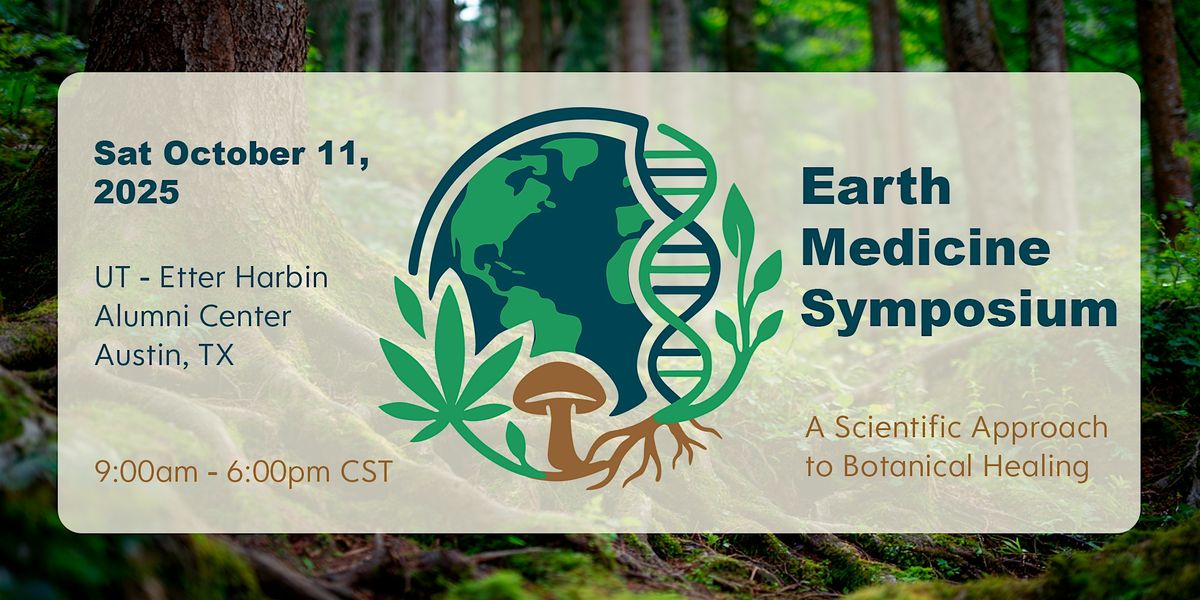 Sat October 11, 2025

UT - Etter Harbin Alumni Center Austin, TX

9:00am - 6:00pm CST

Earth Medicine Symposium

A Scientific Approach to Botanical Healing